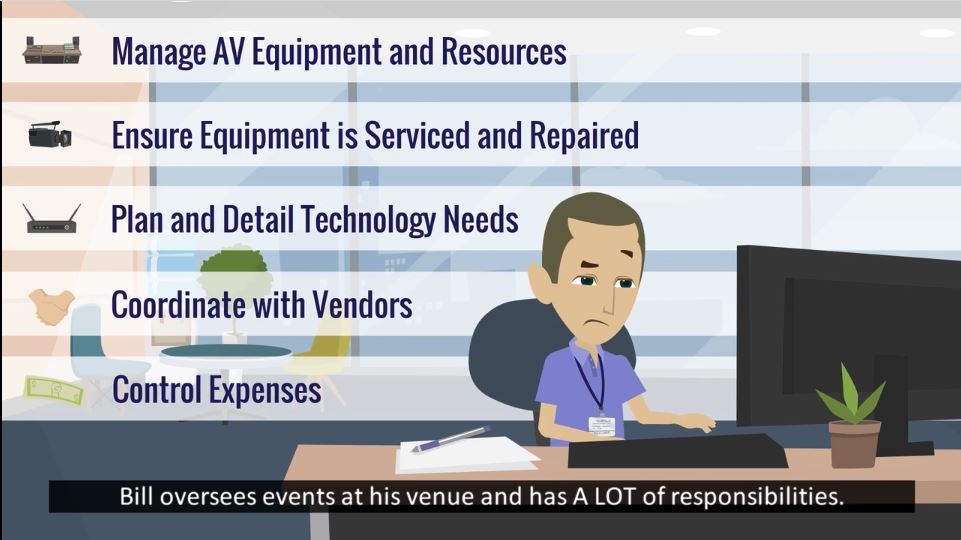 Manage AV Equipment and Resources

Ensure Equipment is Serviced and Repaired

Plan and Detail Technology Needs

Coordinate with Vendors

Control Expenses

Bill oversees events at his venue and has A LOT of responsibilities.